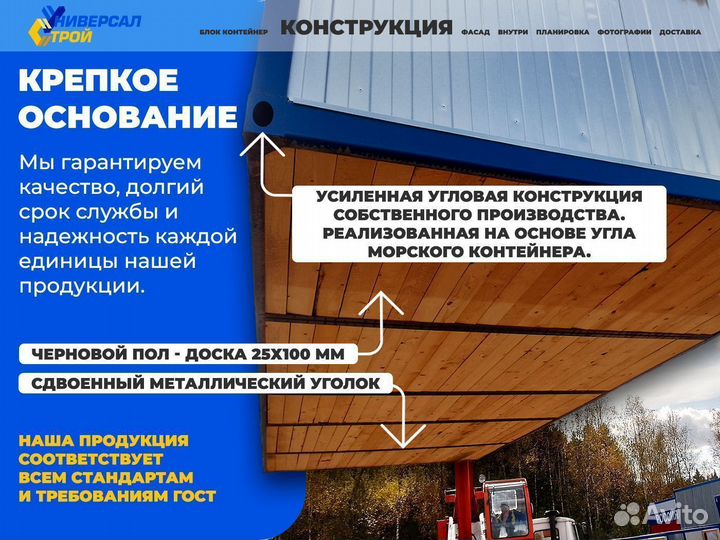 УНИВЕРСАЛ СТРОЙ

БЛОК КОНТЕЙНЕР КОНСТРУКЦИЯ ФАСАД ВНУТРИ ПЛАНИРОВКА ФОТОГРАФИИ ДОСТАВКА

КРЕПКОЕ ОСНОВАНИЕ

Мы гарантируем качество, долгий срок службы и надежность каждой единицы нашей продукции.

УСИЛЕННАЯ УГЛОВАЯ КОНСТРУКЦИЯ СОБСТВЕННОГО ПРОИЗВОДСТВА. РЕАЛИЗОВАННАЯ НА ОСНОВЕ УГЛА МОРСКОГО КОНТЕЙНЕРА.

ЧЕРНОВОЙ ПОЛ - ДОСКА 25Х100 ММ

СДВОЕННЫЙ МЕТАЛЛИЧЕСКИЙ УГОЛОК

НАША ПРОДУКЦИЯ СООТВЕТСТВУЕТ ВСЕМ СТАНДАРТАМ И ТРЕБОВАНИЯМ ГОСТ

Avito